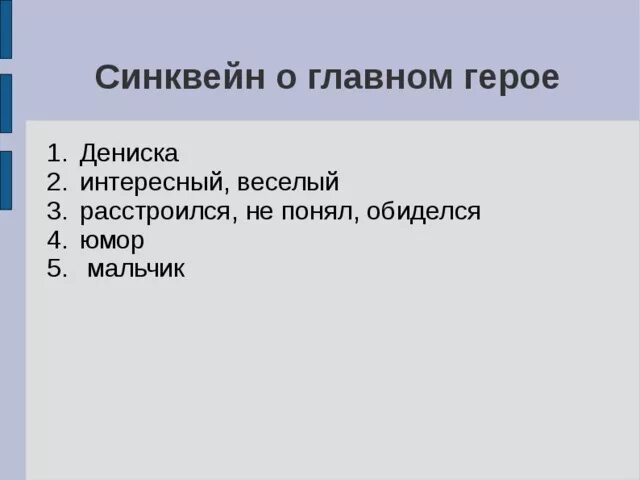 Синквейн о главном герое

1. Дениска
2. интересный, веселый
3. расстроился, не понял, обиделся
4. юмор
5. мальчик